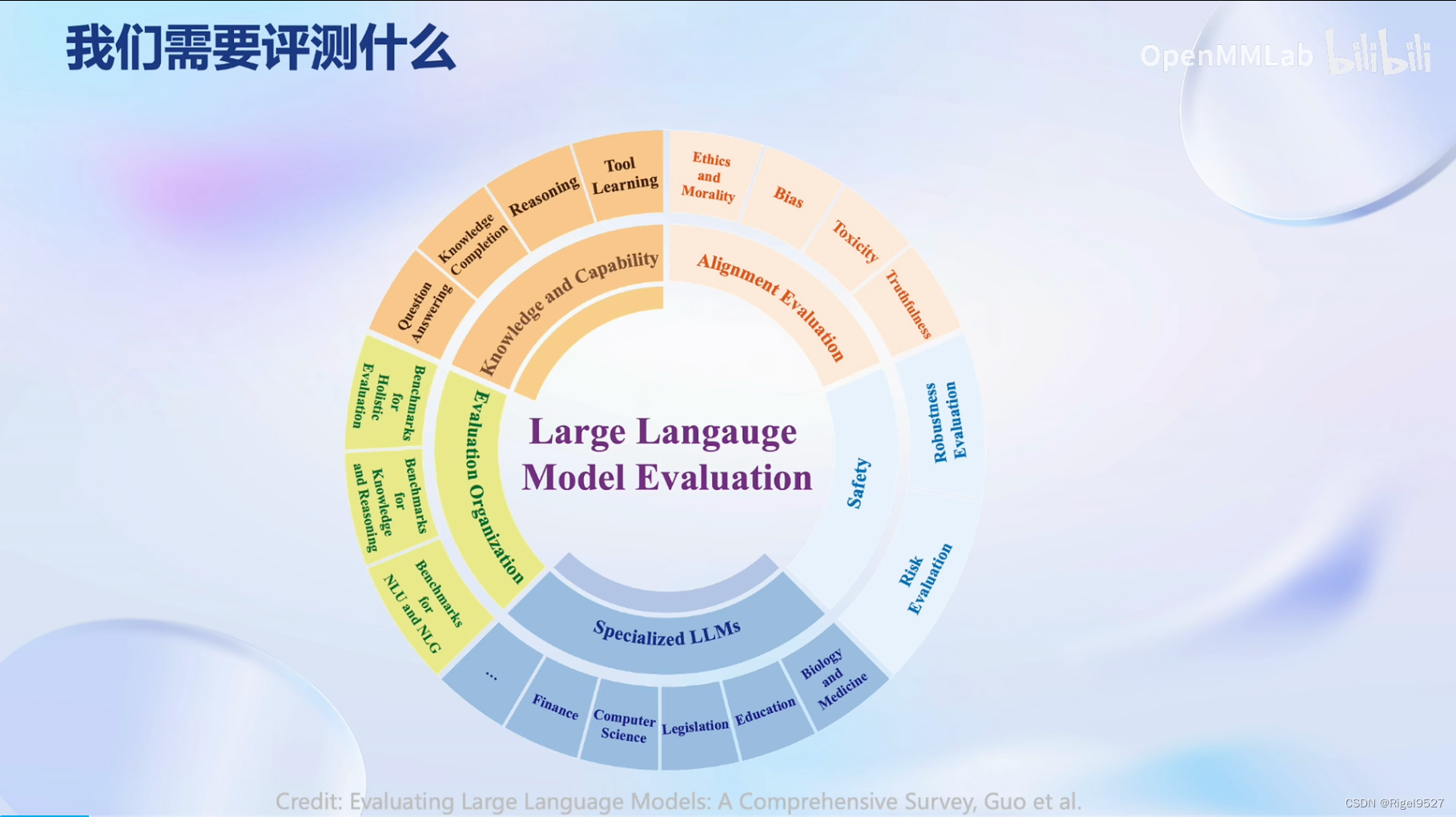 我们需要评测什么

OpenMMLab bilibili

Large Langauge Model Evaluation

Knowledge and Capability

Question Answering

Knowledge Completion

Reasoning

Tool Learning

Alignment Evaluation

Ethics and Morality

Bias

Toxicity

Truthfulness

Safety

Robustness Evaluation

Risk Evaluation

Specialized LLMs

Biology and Medicine

Education

Legislation

Computer Science

Finance

...

Evaluation Organization

Benchmarks for NLU and NLG

Benchmarks for Knowledge and Reasoning

Benchmarks for Holistic Evaluation

Credit: Evaluating Large Language Models: A Comprehensive Survey, Guo et al.

CSDN @Rigel9527